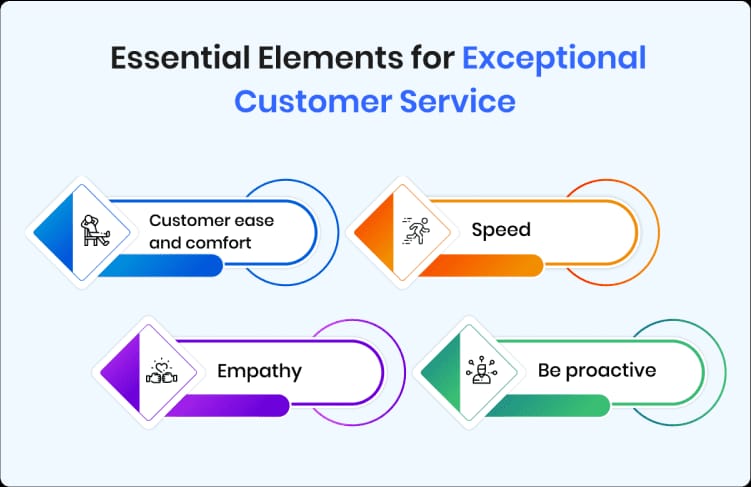 Essential Elements for Exceptional Customer Service

Customer ease and comfort

Speed

Empathy

Be proactive